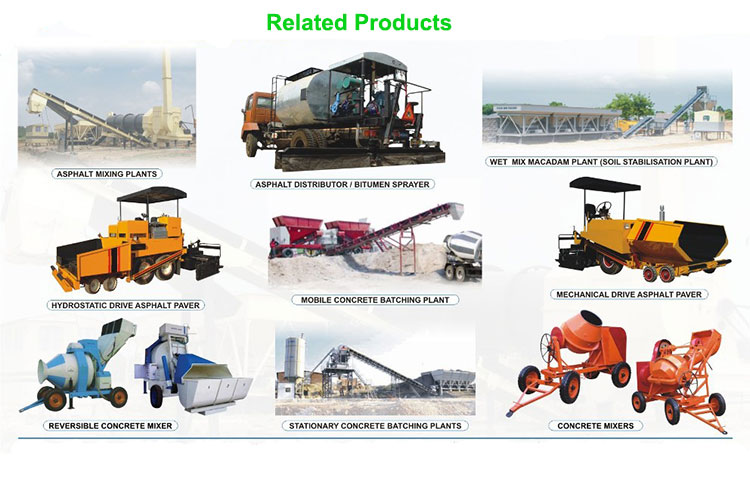 Related Products

ASPHALT MIXING PLANTS

ASPHALT DISTRIBUTOR / BITUMEN SPRAYER

WET MIX MACADAM PLANT (SOIL STABILISATION PLANT)

HYDROSTATIC DRIVE ASPHALT PAVER

MOBILE CONCRETE BATCHING PLANT

MECHANICAL DRIVE ASPHALT PAVER

REVERSIBLE CONCRETE MIXER

STATIONARY CONCRETE BATCHING PLANTS

CONCRETE MIXERS